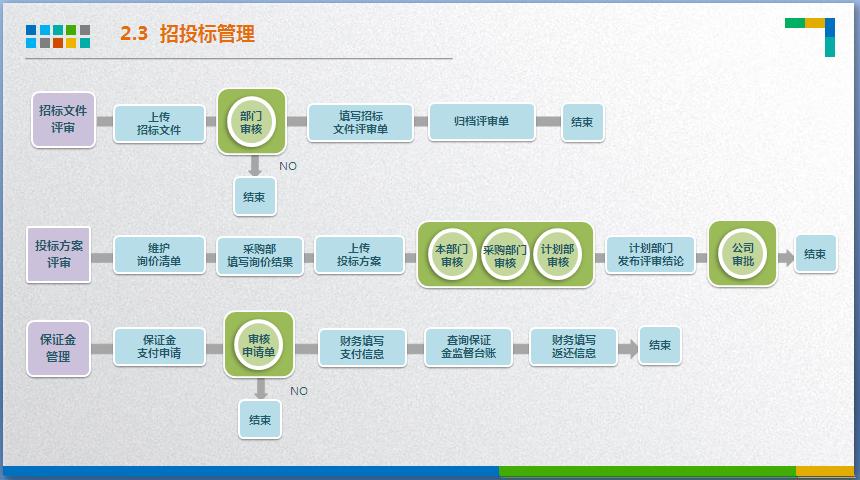 2.3 招投标管理

招标文件评审

上传招标文件

部门审核

填写招标文件评审单

归档评审单

结束

NO

结束

投标方案评审

维护询价清单

采购部填写询价结果

上传投标方案

本部门审核

采购部门审核

计划部审核

计划部门发布评审结论

公司审批

结束

保证金管理

保证金支付申请

审核申请单

财务填写支付信息

查询保证金监督台账

财务填写返还信息

结束

NO

结束